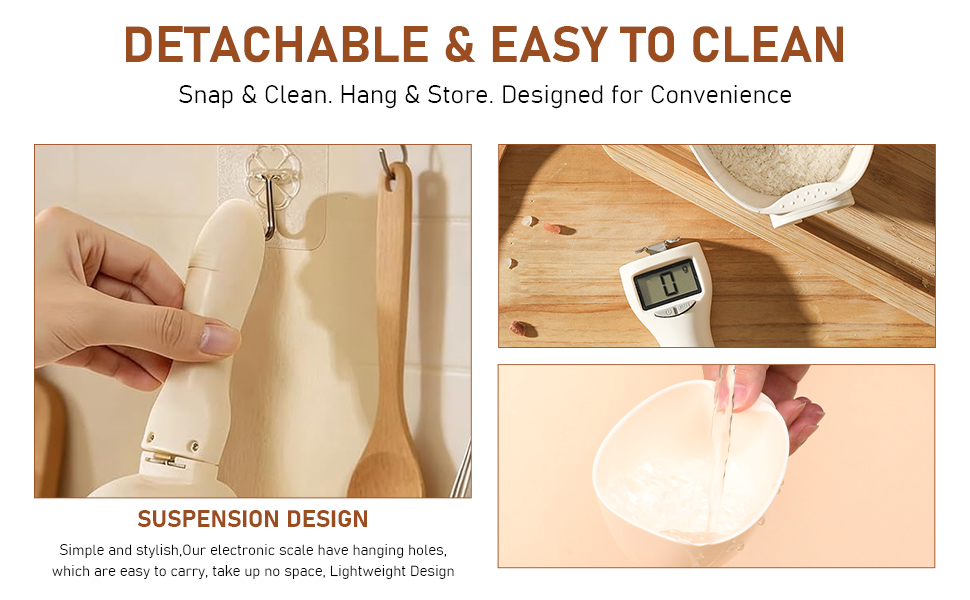 DETACHABLE & EASY TO CLEAN

Snap & Clean. Hang & Store. Designed for Convenience

0

SUSPENSION DESIGN

Simple and stylish,Our electronic scale have hanging holes, which are easy to carry, take up no space, Lightweight Design